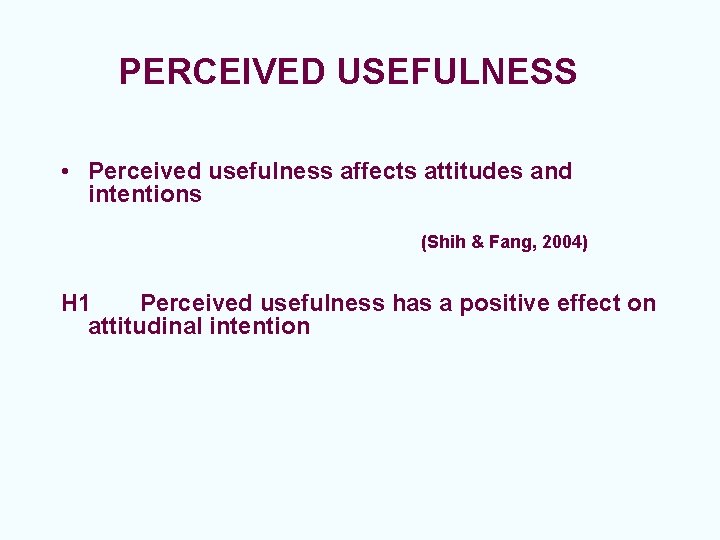 PERCEIVED USEFULNESS

• Perceived usefulness affects attitudes and intentions

(Shih & Fang, 2004)

H1 Perceived usefulness has a positive effect on attitudinal intention